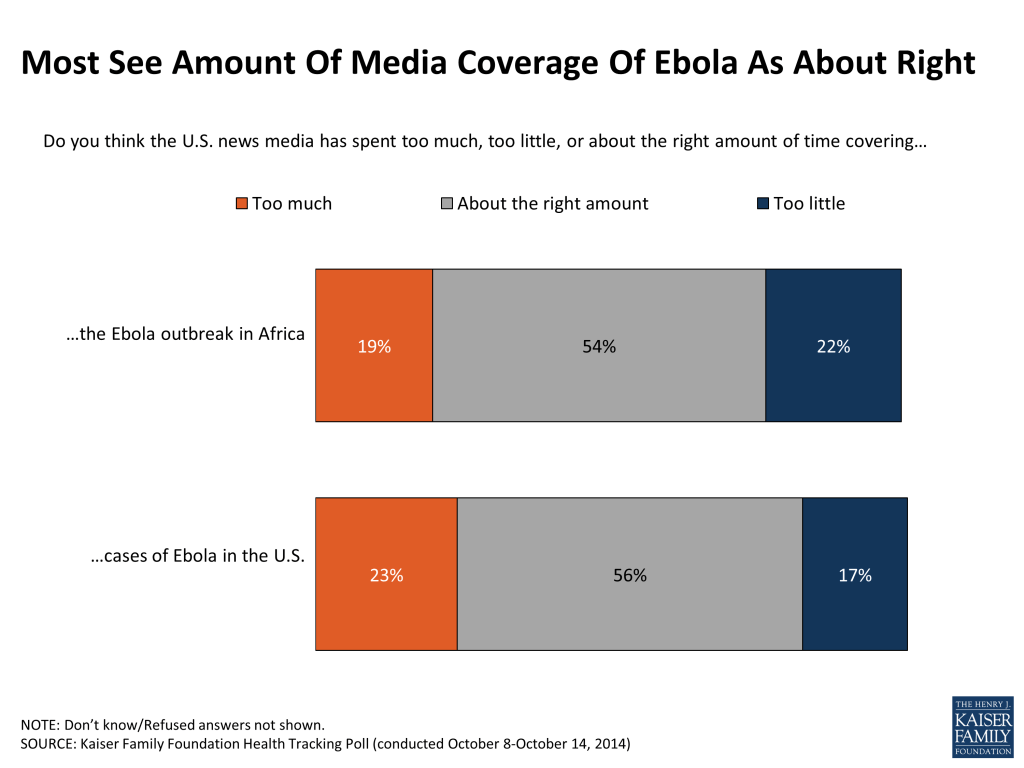 Most See Amount Of Media Coverage Of Ebola As About Right

Do you think the U.S. news media has spent too much, too little, or about the right amount of time covering…

Too much
About the right amount
Too little

…the Ebola outbreak in Africa
19%
54%
22%

…cases of Ebola in the U.S.
23%
56%
17%

NOTE: Don't know/Refused answers not shown.
SOURCE: Kaiser Family Foundation Health Tracking Poll (conducted October 8-October 14, 2014)

THE HENRY J. KAISER FAMILY FOUNDATION